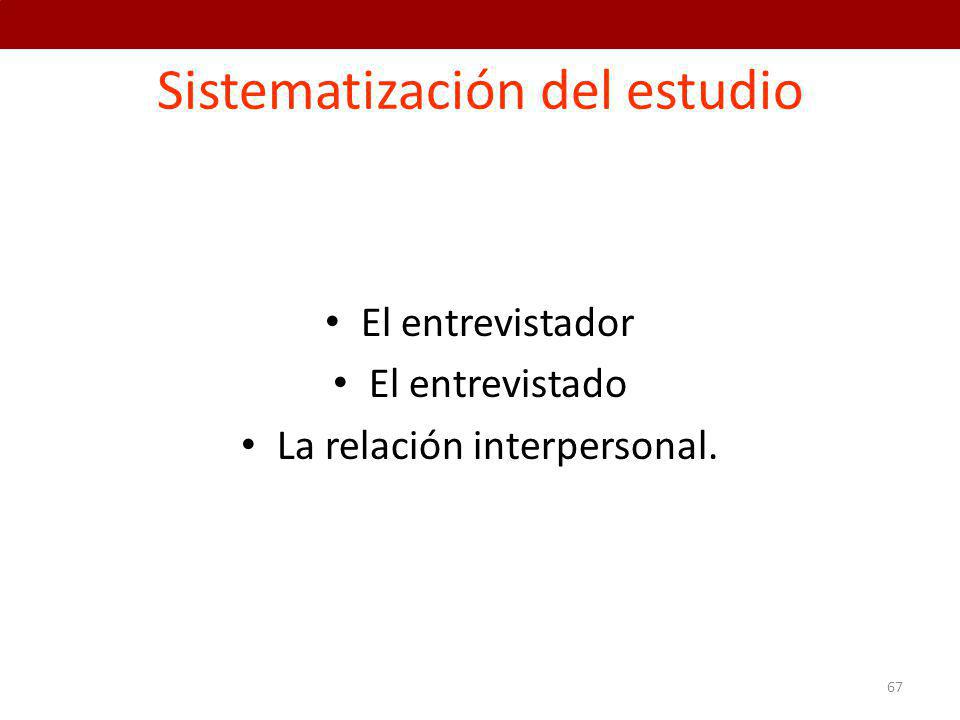 Sistematización del estudio

• El entrevistador
• El entrevistado
• La relación interpersonal.

67